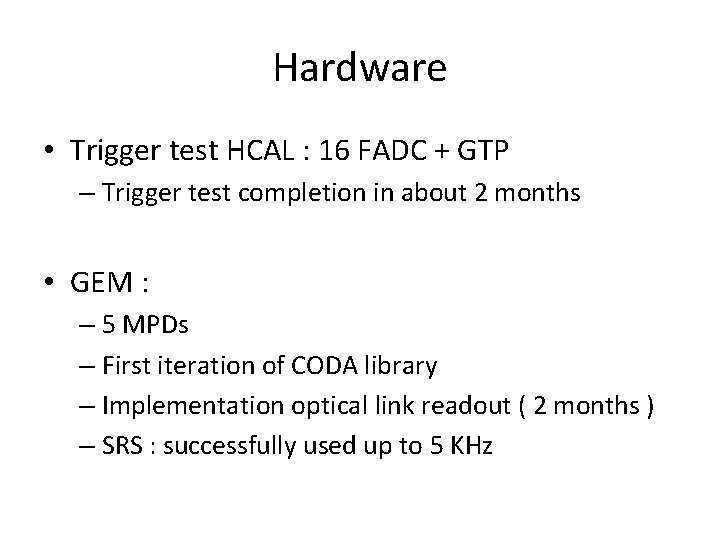 Hardware

• Trigger test HCAL : 16 FADC + GTP
– Trigger test completion in about 2 months

• GEM :
– 5 MPDs
– First iteration of CODA library
– Implementation optical link readout ( 2 months )
– SRS : successfully used up to 5 KHz